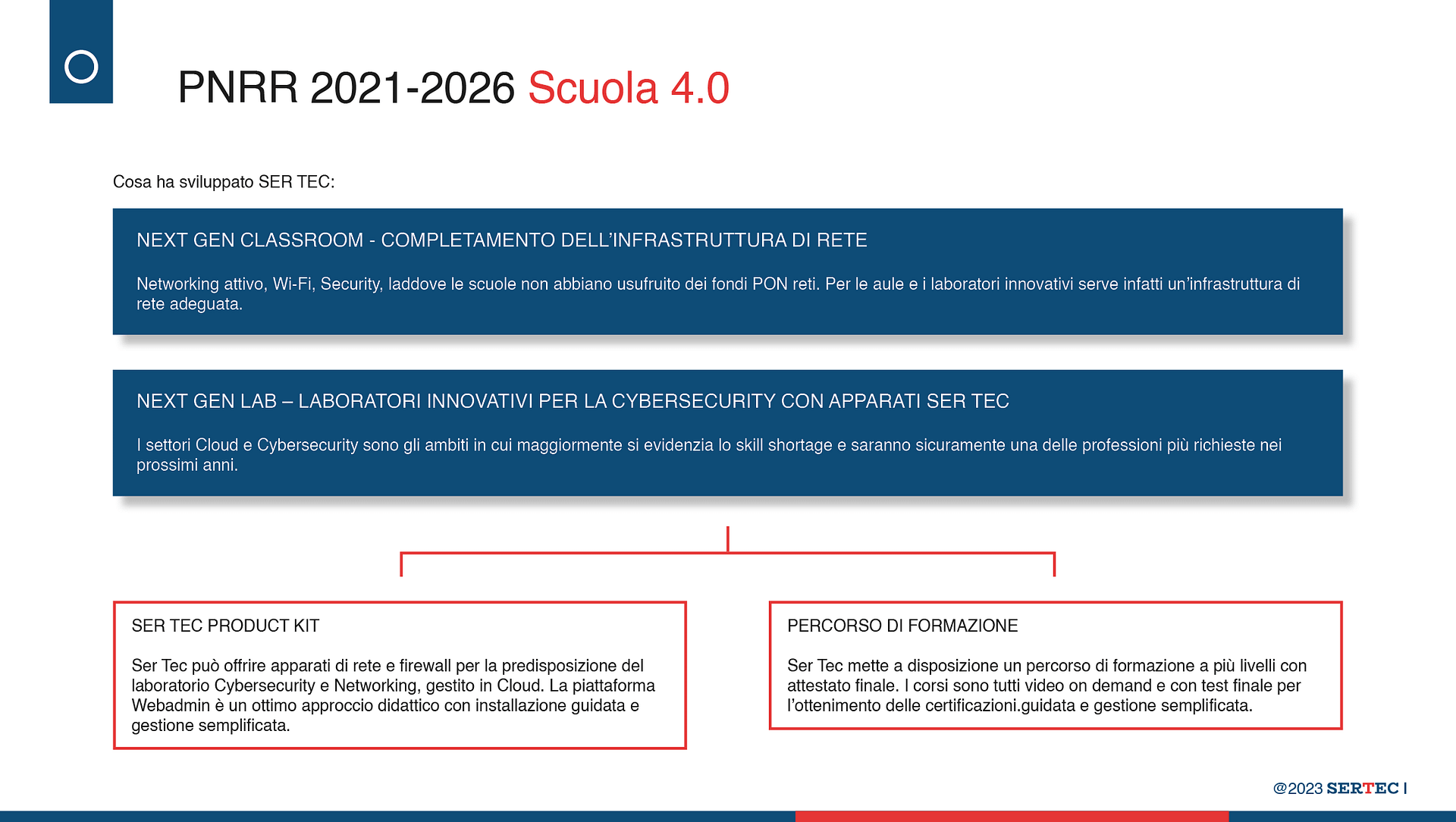 PNRR 2021-2026 Scuola 4.0

Cosa ha sviluppato SER TEC:

NEXT GEN CLASSROOM - COMPLETAMENTO DELL'INFRASTRUTTURA DI RETE

Networking attivo, Wi-Fi, Security, laddove le scuole non abbiano usufruito dei fondi PON reti. Per le aule e i laboratori innovativi serve infatti un'infrastruttura di rete adeguata.

NEXT GEN LAB – LABORATORI INNOVATIVI PER LA CYBERSECURITY CON APPARATI SER TEC

I settori Cloud e Cybersecurity sono gli ambiti in cui maggiormente si evidenzia lo skill shortage e saranno sicuramente una delle professioni più richieste nei prossimi anni.

SER TEC PRODUCT KIT

Ser Tec può offrire apparati di rete e firewall per la predisposizione del laboratorio Cybersecurity e Networking, gestito in Cloud. La piattaforma Webadmin è un ottimo approccio didattico con installazione guidata e gestione semplificata.

PERCORSO DI FORMAZIONE

Ser Tec mette a disposizione un percorso di formazione a più livelli con attestato finale. I corsi sono tutti video on demand e con test finale per l'ottenimento delle certificazioni.guidata e gestione semplificata.

@2023 SERTEC |